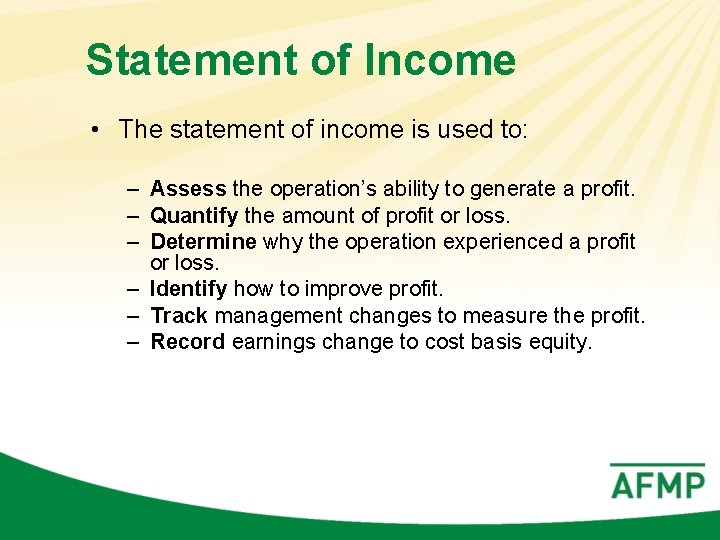 Statement of Income

• The statement of income is used to:

– Assess the operation's ability to generate a profit.
– Quantify the amount of profit or loss.
– Determine why the operation experienced a profit or loss.
– Identify how to improve profit.
– Track management changes to measure the profit.
– Record earnings change to cost basis equity.

AFMP